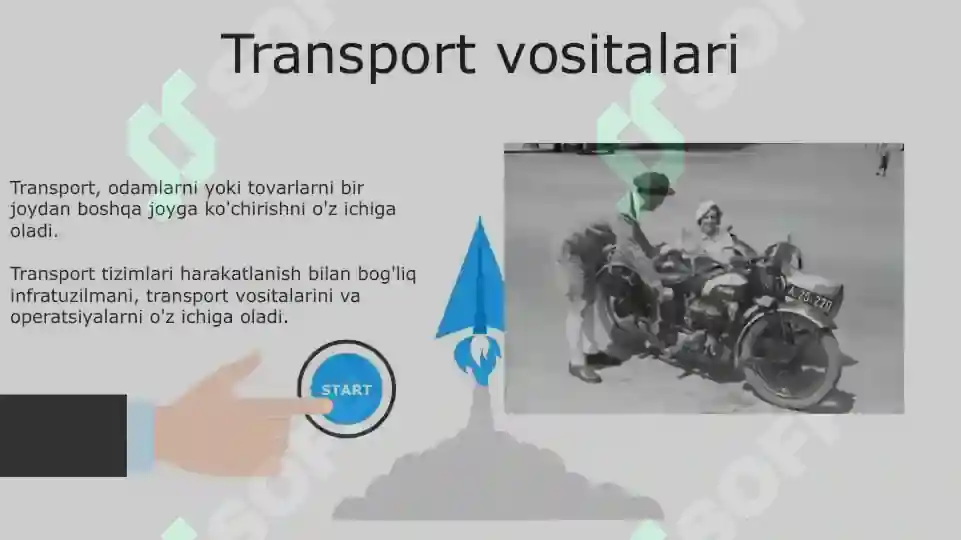 Transport vositalari

Transport, odamlarni yoki tovarlarni bir joydan boshqa joyga ko'chirishni o'z ichiga oladi.

Transport tizimlari harakatlanish bilan bog'liq infratuzilmani, transport vositalarini va operatsiyalarni o'z ichiga oladi.

START

A 75 220